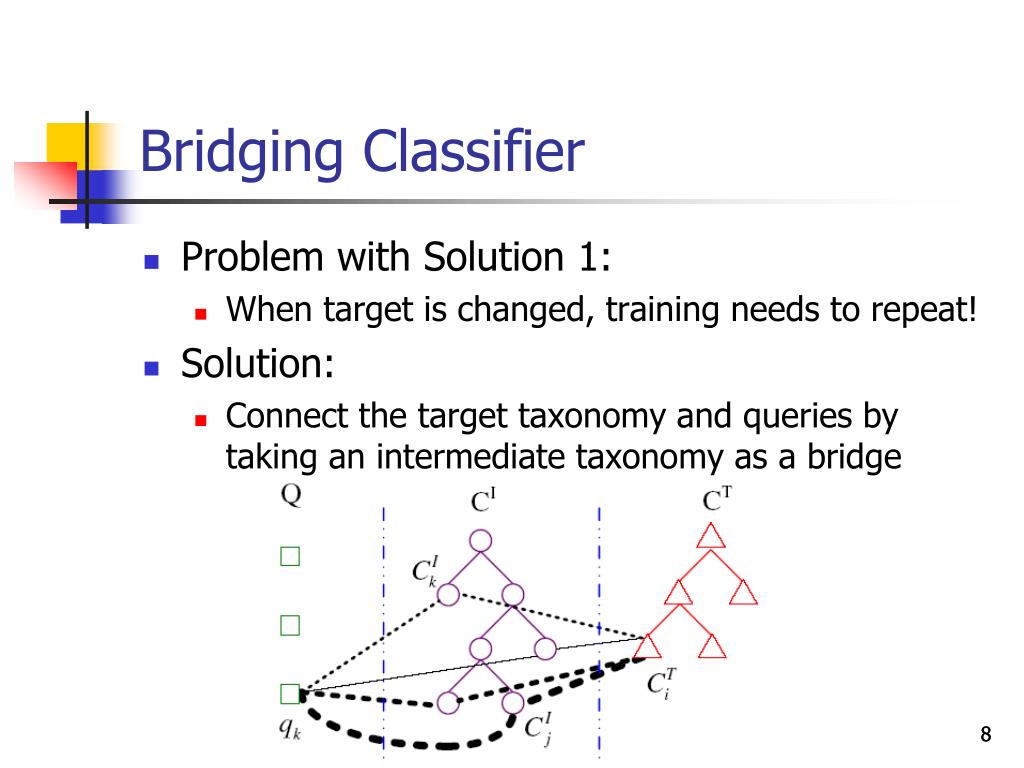 Bridging Classifier

Problem with Solution 1:

When target is changed, training needs to repeat!

Solution:

Connect the target taxonomy and queries by taking an intermediate taxonomy as a bridge

Q

$C^I$

$C^T$

$C_k^I$

$C_i^T$

$q_k$

$C_j^I$

8